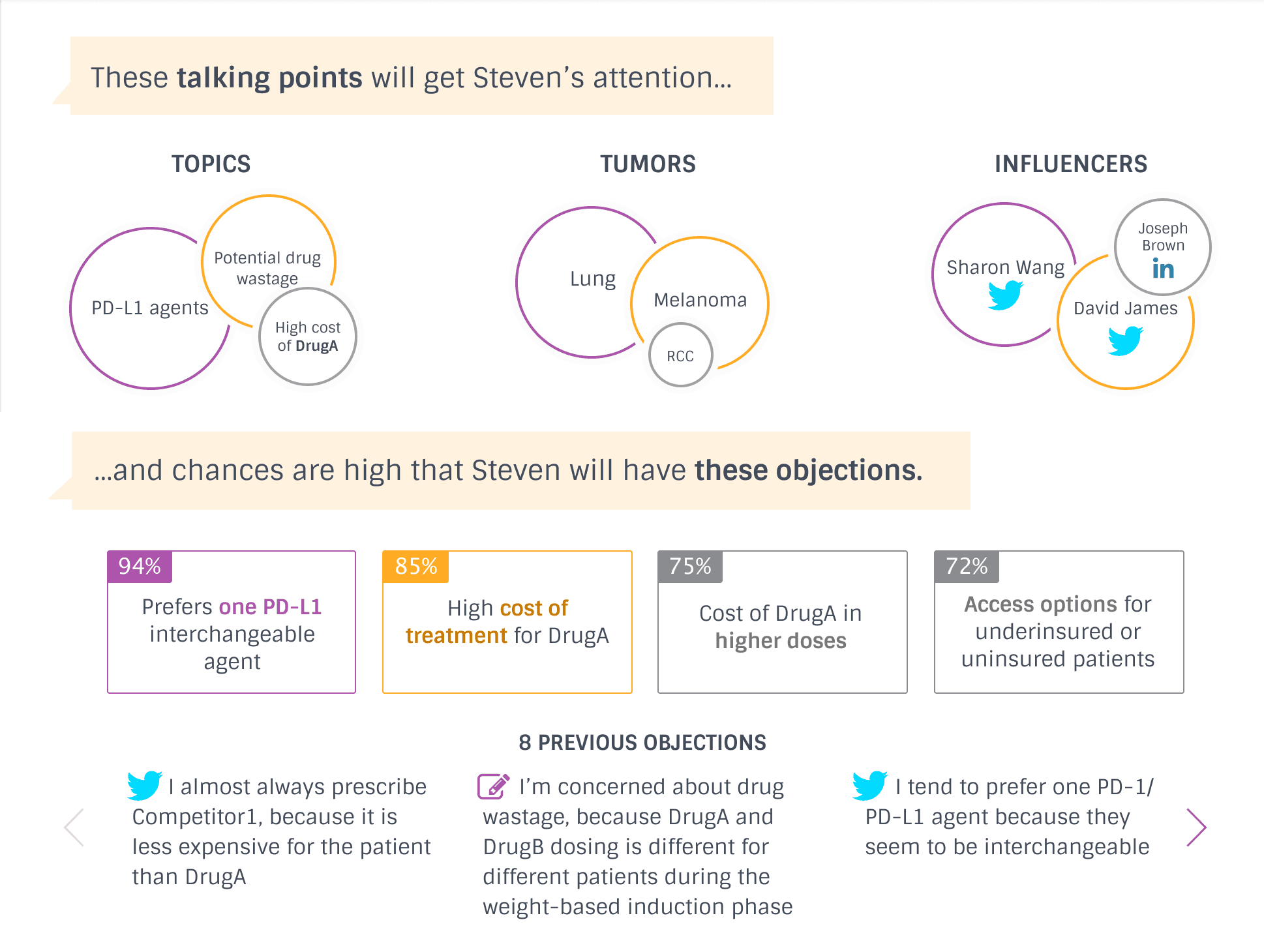 These talking points will get Steven's attention...

TOPICS

PD-L1 agents

Potential drug wastage

High cost of DrugA

TUMORS

Lung

Melanoma

RCC

INFLUENCERS

Sharon Wang

Joseph Brown

in

David James

...and chances are high that Steven will have these objections.

94%
Prefers one PD-L1 interchangeable agent

85%
High cost of treatment for DrugA

75%
Cost of DrugA in higher doses

72%
Access options for underinsured or uninsured patients

8 PREVIOUS OBJECTIONS

I almost always prescribe Competitor1, because it is less expensive for the patient than DrugA

I'm concerned about drug wastage, because DrugA and DrugB dosing is different for different patients during the weight-based induction phase

I tend to prefer one PD-1/ PD-L1 agent because they seem to be interchangeable